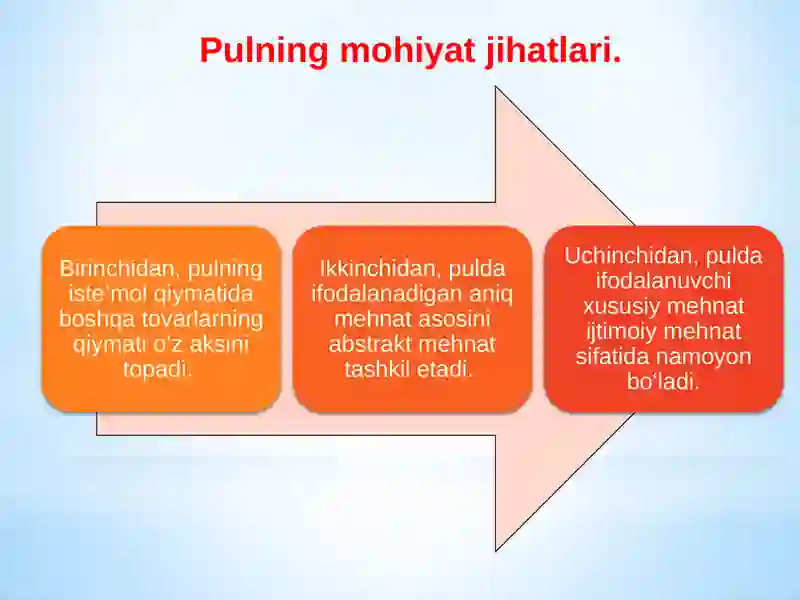 Pulning mohiyat jihatlari.

Birinchidan, pulning iste'mol qiymatida boshqa tovarlarning qiymati o'z aksini topadi.

Ikkinchidan, pulda ifodalanadigan aniq mehnat asosini abstrakt mehnat tashkil etadi.

Uchinchidan, pulda ifodalanuvchi xususiy mehnat ijtimoiy mehnat sifatida namoyon bo'ladi.